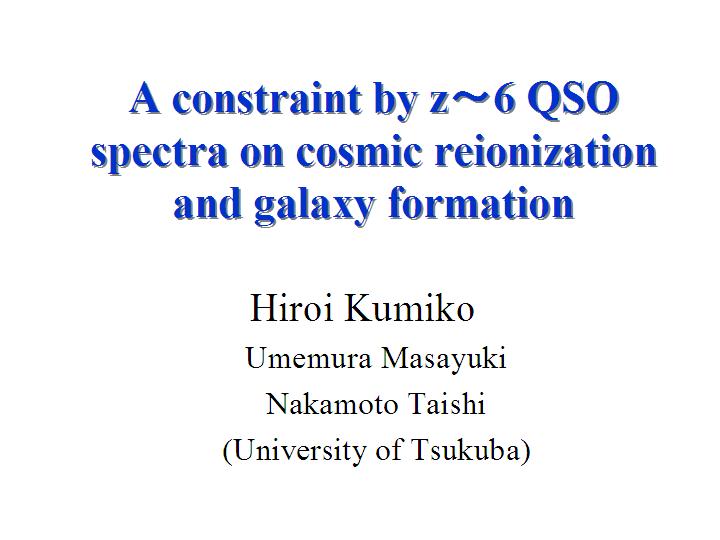 A constraint by z～6 QSO spectra on cosmic reionization and galaxy formation

Hiroi Kumiko

Umemura Masayuki

Nakamoto Taishi

(University of Tsukuba)